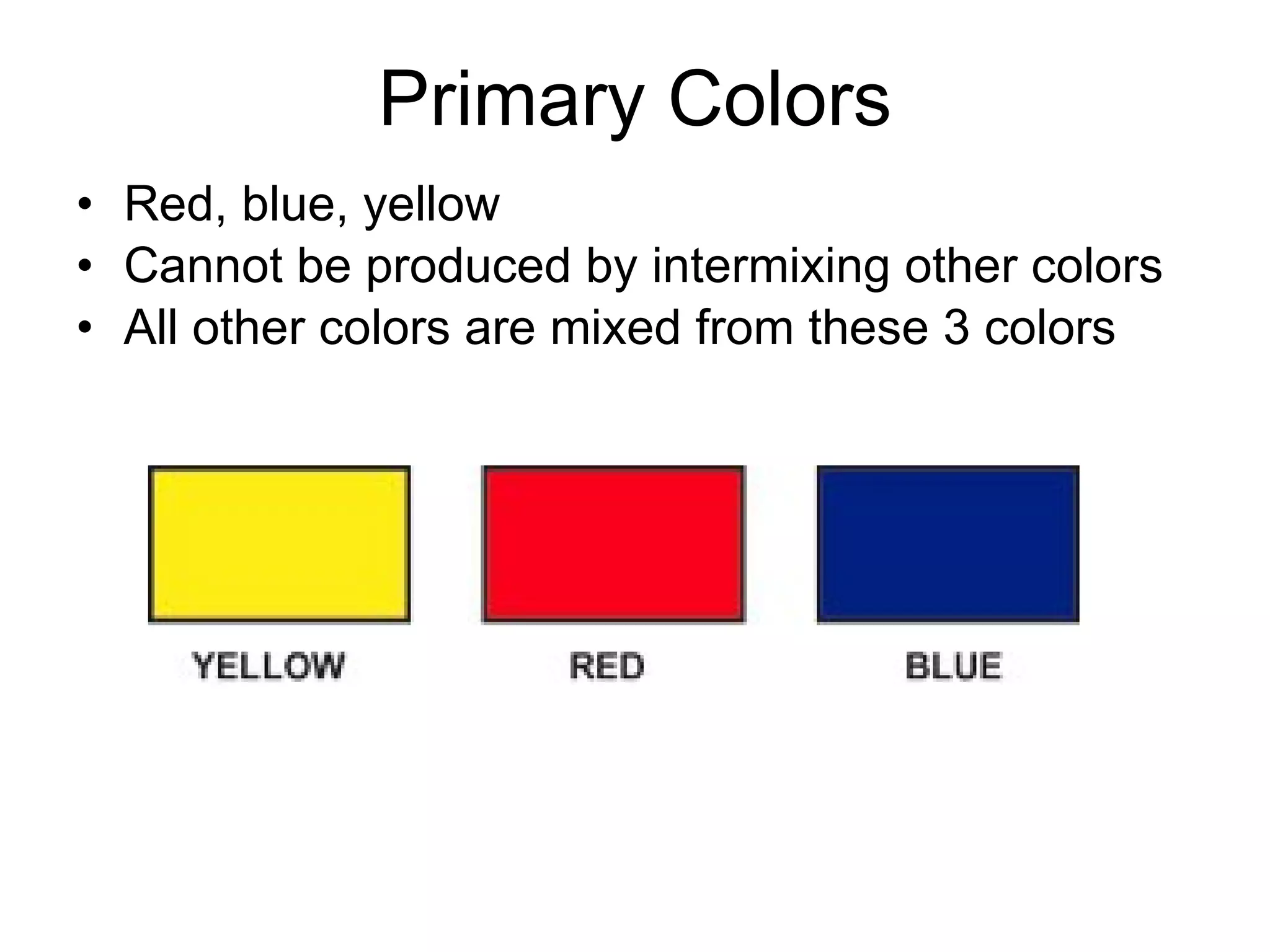 Primary Colors

• Red, blue, yellow
• Cannot be produced by intermixing other colors
• All other colors are mixed from these 3 colors

YELLOW
RED
BLUE